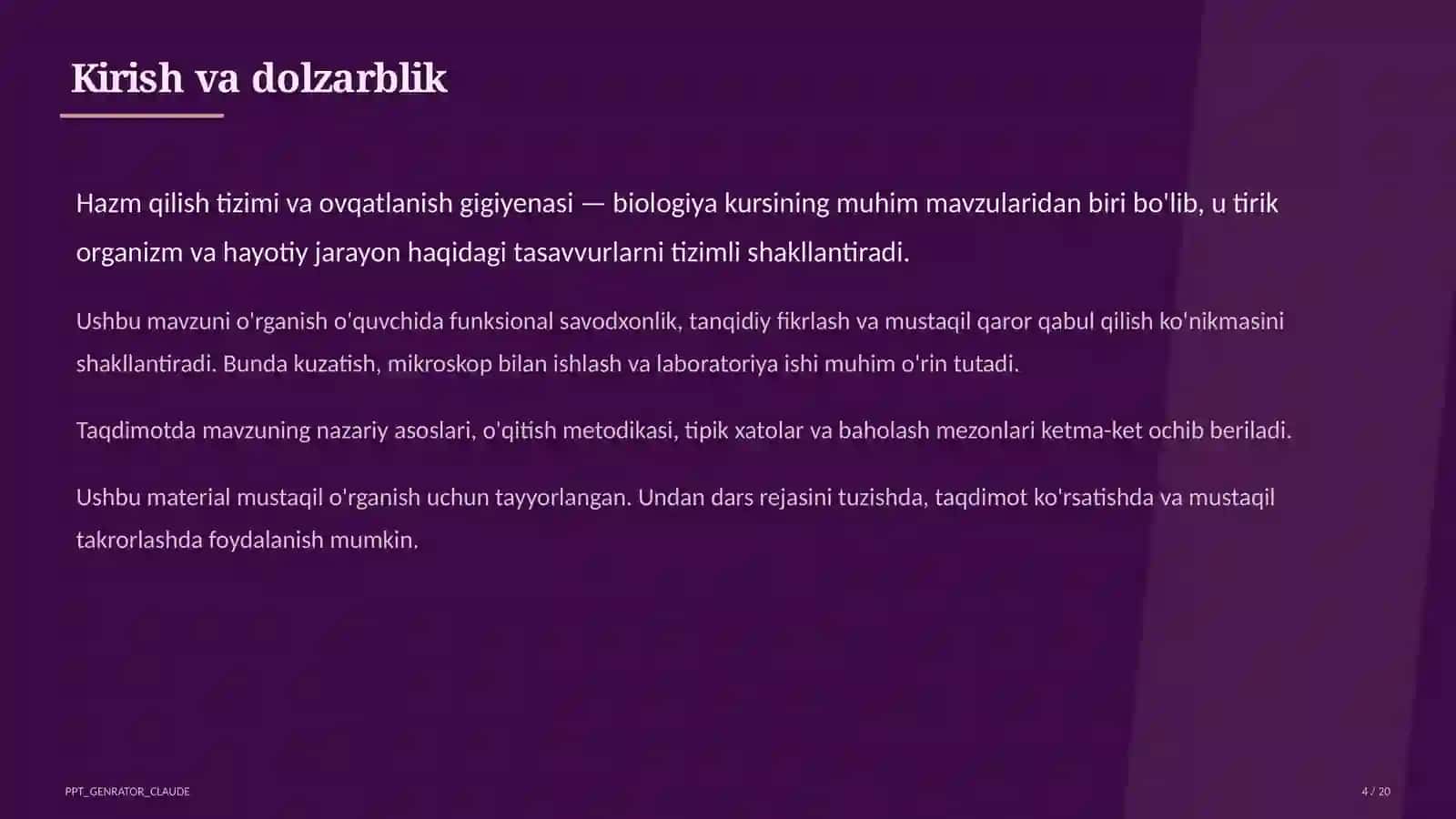 Kirish va dolzarblik

Hazm qilish tizimi va ovqatlanish gigiyenasi — biologiya kursining muhim mavzularidan biri bo'lib, u tirik organizm va hayotiy jarayon haqidagi tasavvurlarni tizimli shakllantiradi.

Ushbu mavzuni o'rganish o'quvchida funksional savodxonlik, tanqidiy fikrlash va mustaqil qaror qabul qilish ko'nikmasini shakllantiradi. Bunda kuzatish, mikroskop bilan ishlash va laboratoriya ishi muhim o'rin tutadi.

Taqdimotda mavzuning nazariy asoslari, o'qitish metodikasi, tipik xatolar va baholash mezonlari ketma-ket ochib beriladi.

Ushbu material mustaqil o'rganish uchun tayyorlangan. Undan dars rejasini tuzishda, taqdimot ko'rsatishda va mustaqil takrorlashda foydalanish mumkin.

PPT_GENRATOR_CLAUDE

4 / 20